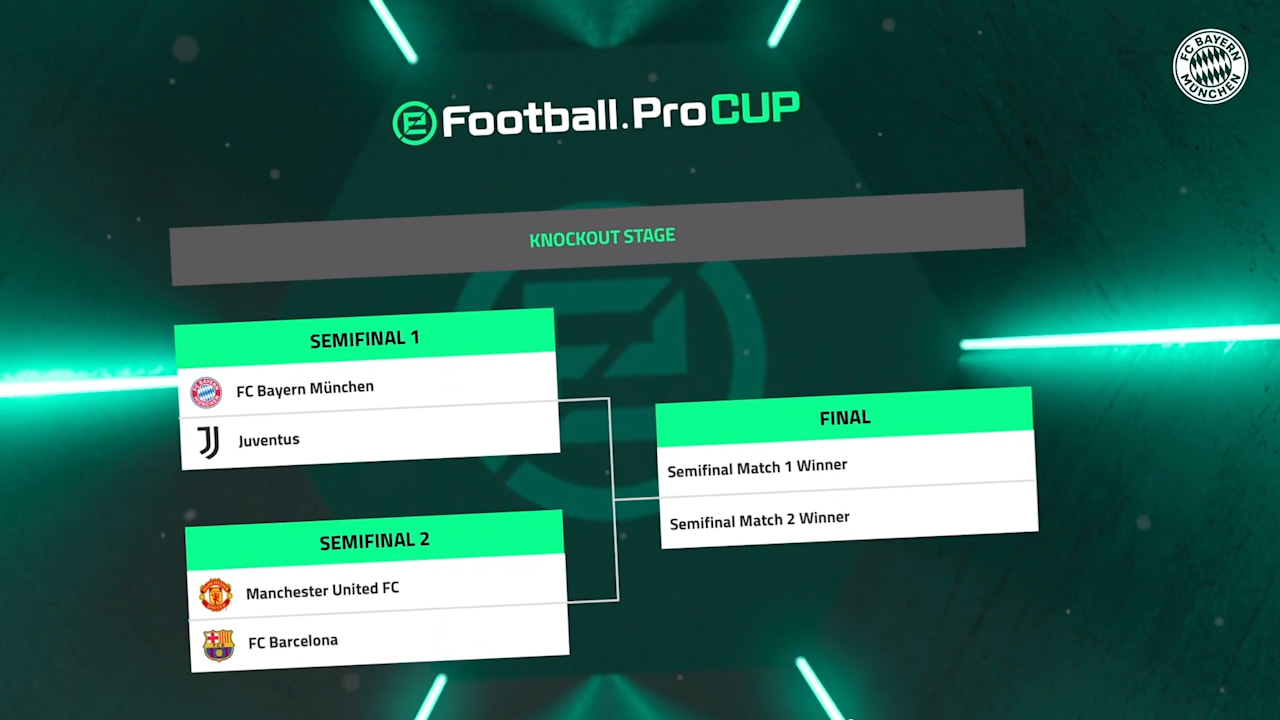 FC BAYERN MÜNCHEN

eFootball.Pro CUP

KNOCKOUT STAGE

SEMIFINAL 1

FC Bayern München

Juventus

SEMIFINAL 2

Manchester United FC

FC Barcelona

FINAL

Semifinal Match 1 Winner

Semifinal Match 2 Winner